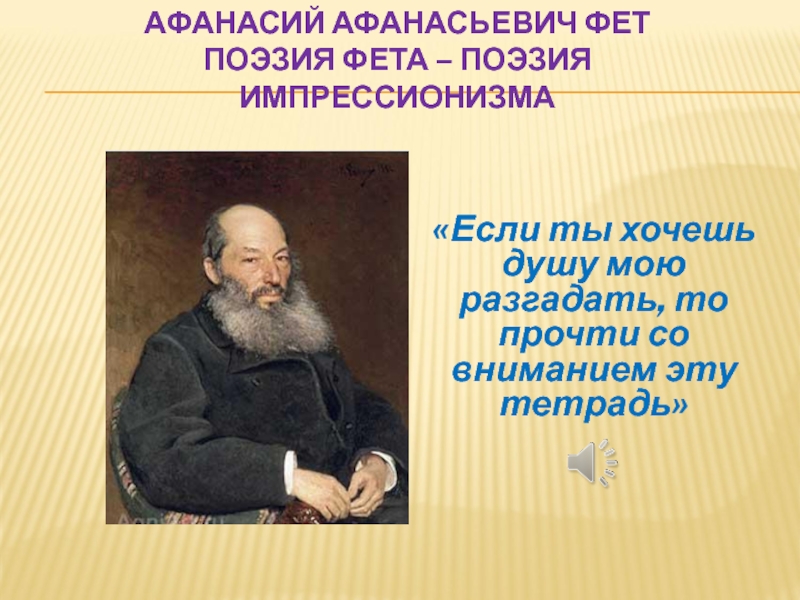 АФАНАСИЙ АФАНАСЬЕВИЧ ФЕТ
ПОЭЗИЯ ФЕТА – ПОЭЗИЯ ИМПРЕССИОНИЗМА

«Если ты хочешь душу мою разгадать, то прочти со вниманием эту тетрадь»